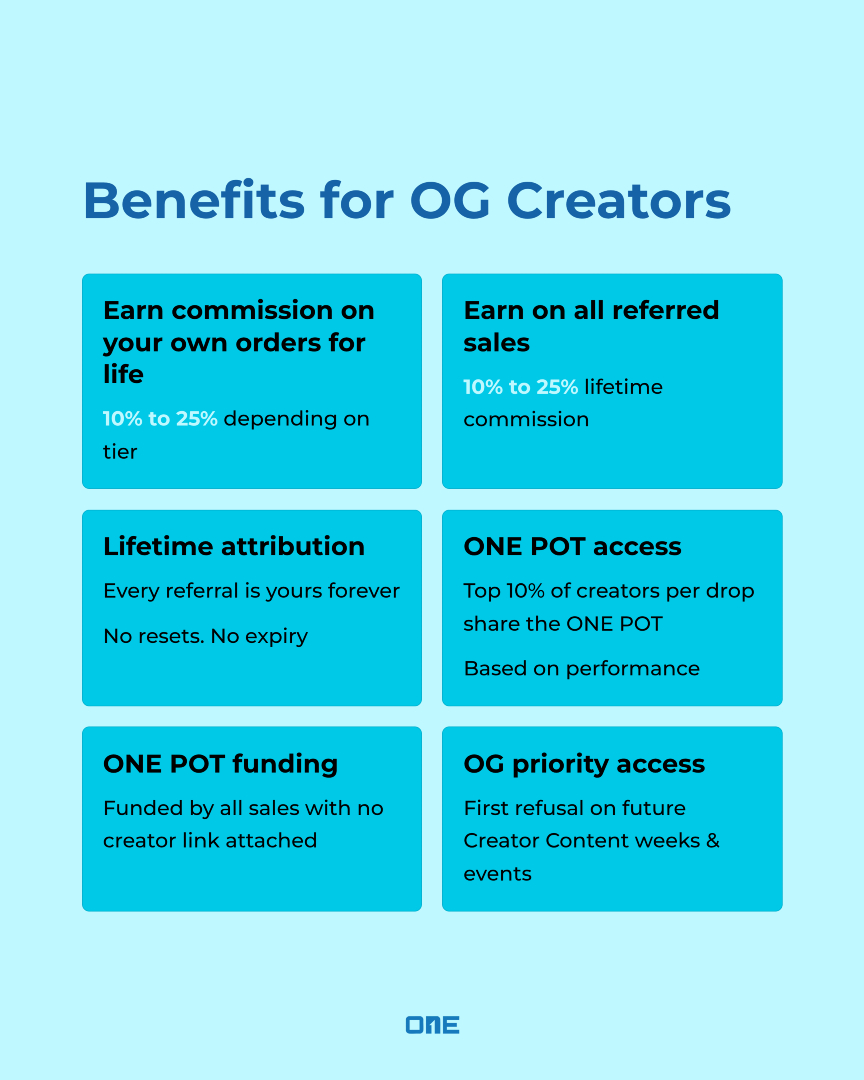 Benefits for OG Creators

Earn commission on your own orders for life

10% to 25% depending on tier

Earn on all referred sales

10% to 25% lifetime commission

Lifetime attribution

Every referral is yours forever

No resets. No expiry

ONE POT access

Top 10% of creators per drop share the ONE POT

Based on performance

ONE POT funding

Funded by all sales with no creator link attached

OG priority access

First refusal on future Creator Content weeks & events

ONE